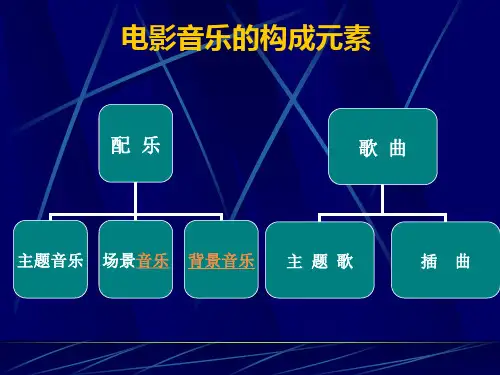 电影音乐的构成元素

配 乐

歌 曲

主题音乐

场景音乐

背景音乐

主 题 歌

插 曲